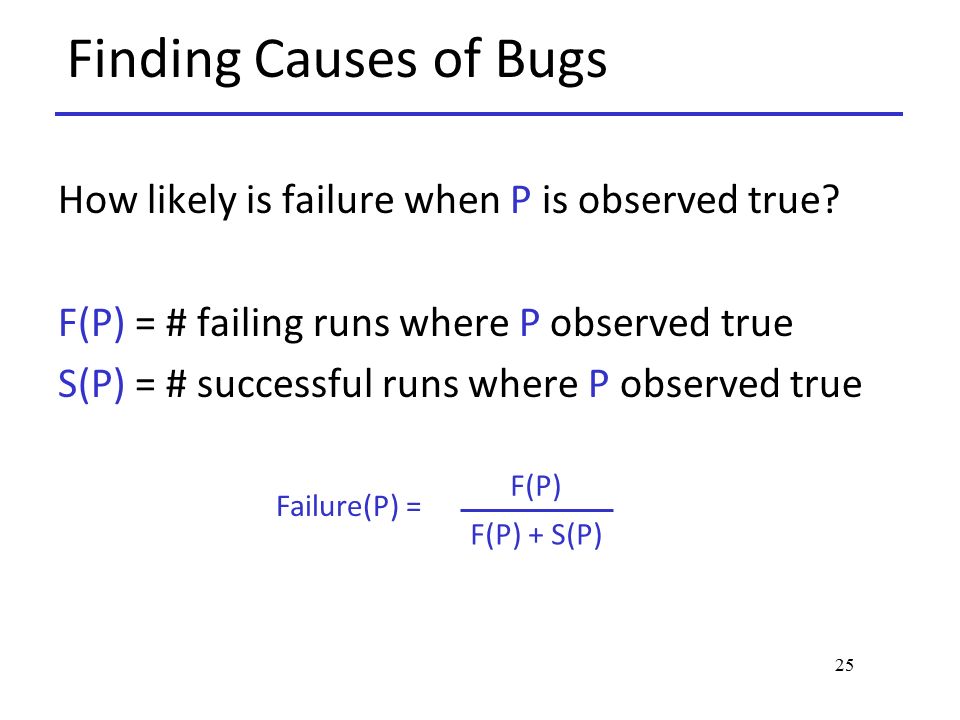 Finding Causes of Bugs

How likely is failure when P is observed true?

F(P) = # failing runs where P observed true
S(P) = # successful runs where P observed true

$\text{Failure(P)} = \frac{\text{F(P)}}{\text{F(P) + S(P)}}$

25